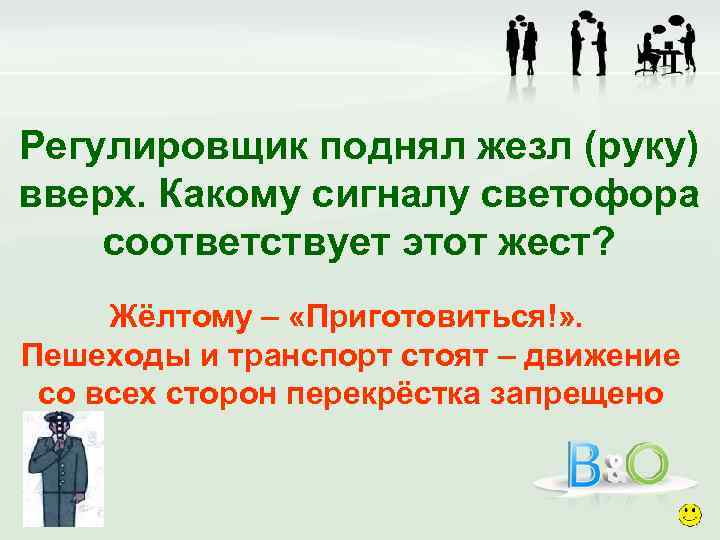 Регулировщик поднял жезл (руку) вверх. Какому сигналу светофора соответствует этот жест?

Жёлтому – «Приготовиться!». Пешеходы и транспорт стоят – движение со всех сторон перекрёстка запрещено

B&O